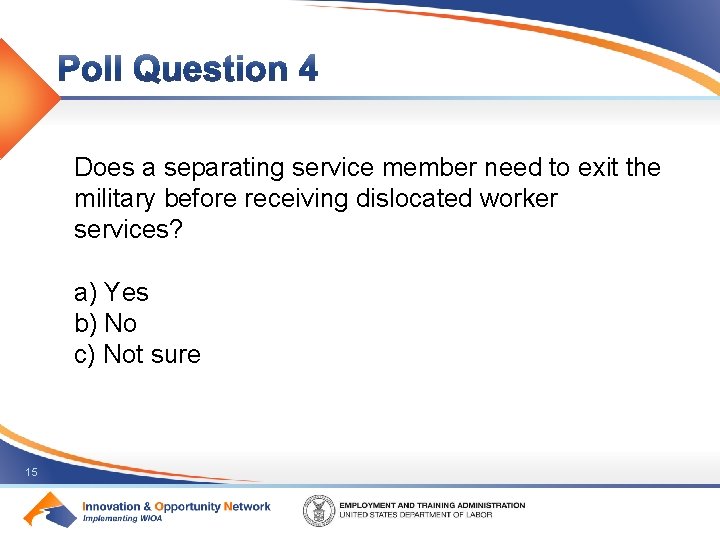 Poll Question 4

Does a separating service member need to exit the military before receiving dislocated worker services?

a) Yes
b) No
c) Not sure

15

Innovation & Opportunity Network
Implementing WIOA

EMPLOYMENT AND TRAINING ADMINISTRATION
UNITED STATES DEPARTMENT OF LABOR